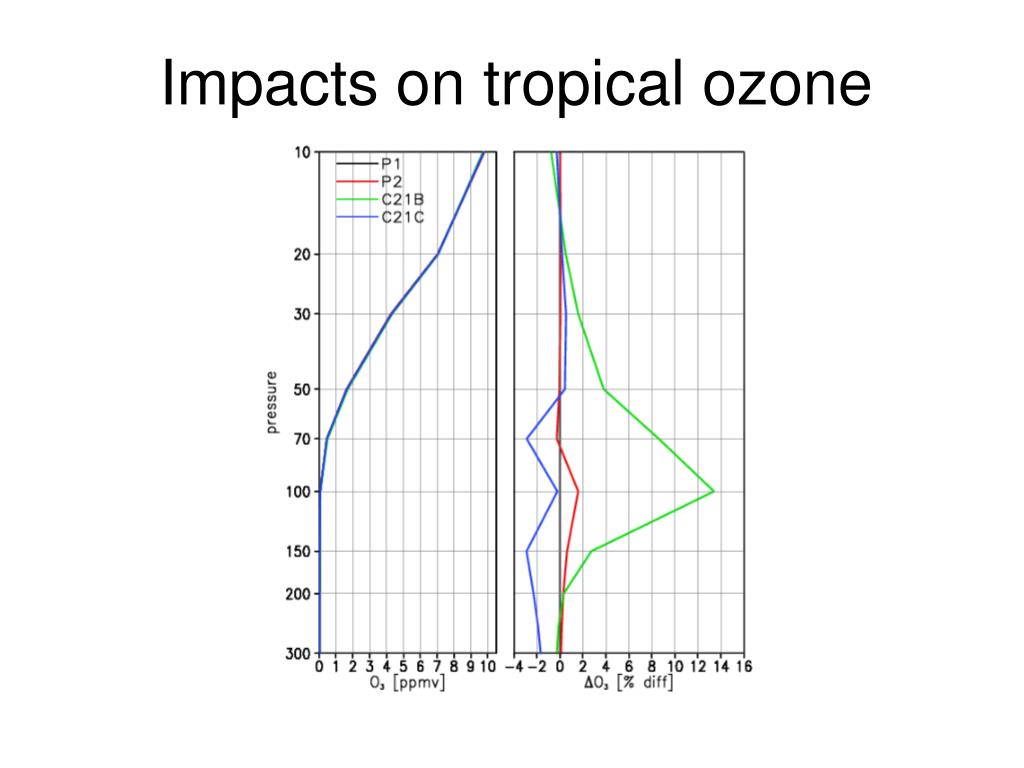 Impacts on tropical ozone

P1
P2
C21B
C21C

pressure

10
20
30
50
70
100
150
200
300

0 1 2 3 4 5 6 7 8 9 10
$O_3$ [ppmv]

−4 −2 0 2 4 6 8 10 12 14 16
$\Delta O_3$ [% diff]